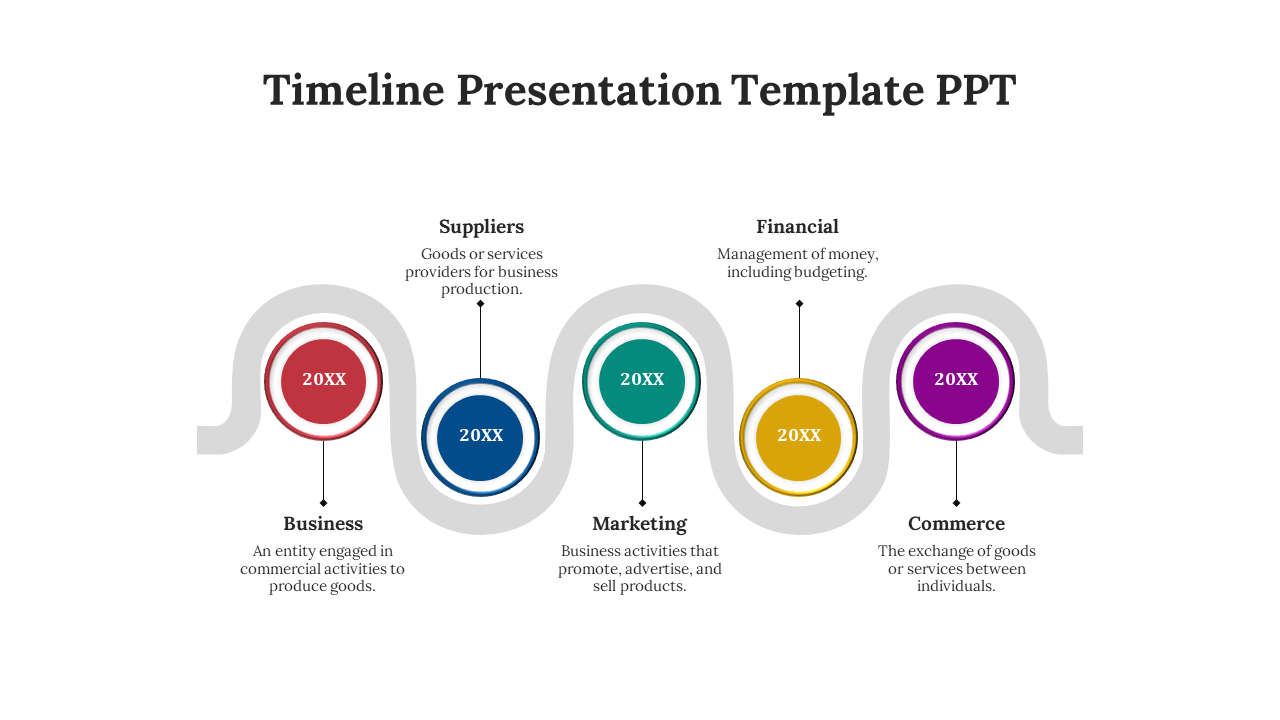 Timeline Presentation Template PPT

Suppliers
Goods or services providers for business production.

Financial
Management of money, including budgeting.

20XX

20XX

20XX

20XX

20XX

Business
An entity engaged in commercial activities to produce goods.

Marketing
Business activities that promote, advertise, and sell products.

Commerce
The exchange of goods or services between individuals.